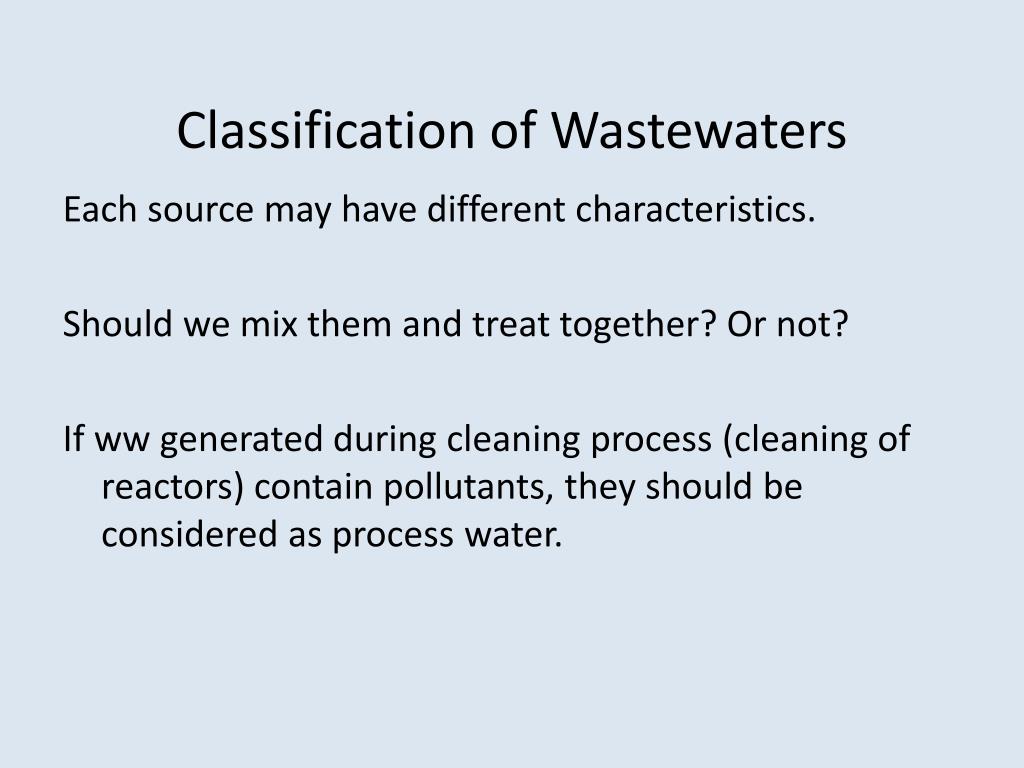 Classification of Wastewaters

Each source may have different characteristics.

Should we mix them and treat together? Or not?

If ww generated during cleaning process (cleaning of reactors) contain pollutants, they should be considered as process water.